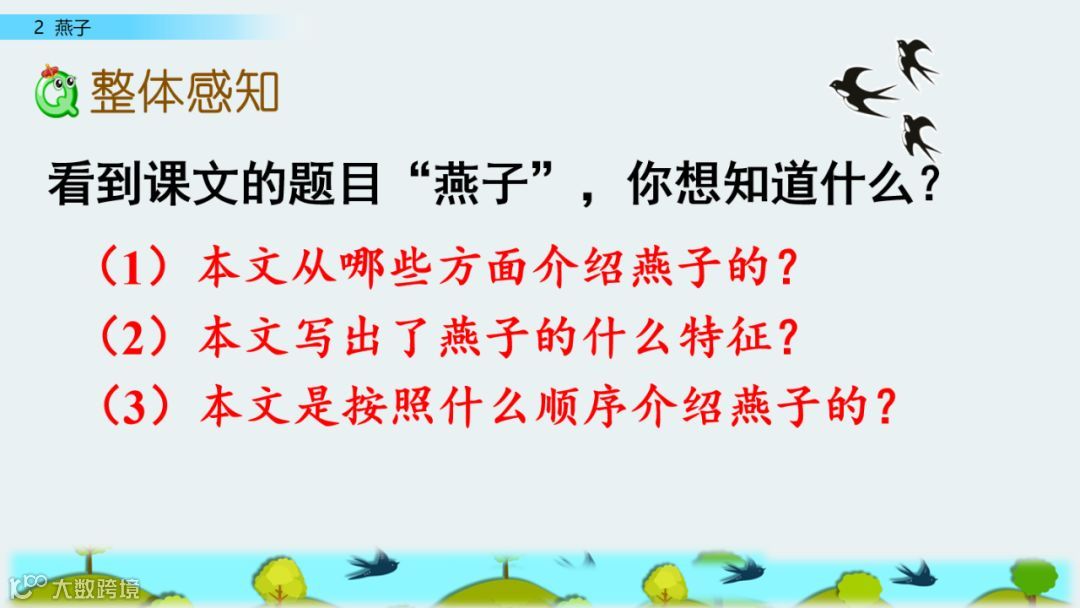 2 燕子

整体感知

看到课文的题目“燕子”，你想知道什么？

（1）本文从哪些方面介绍燕子的？

（2）本文写出了燕子的什么特征？

（3）本文是按照什么顺序介绍燕子的？

大数跨境